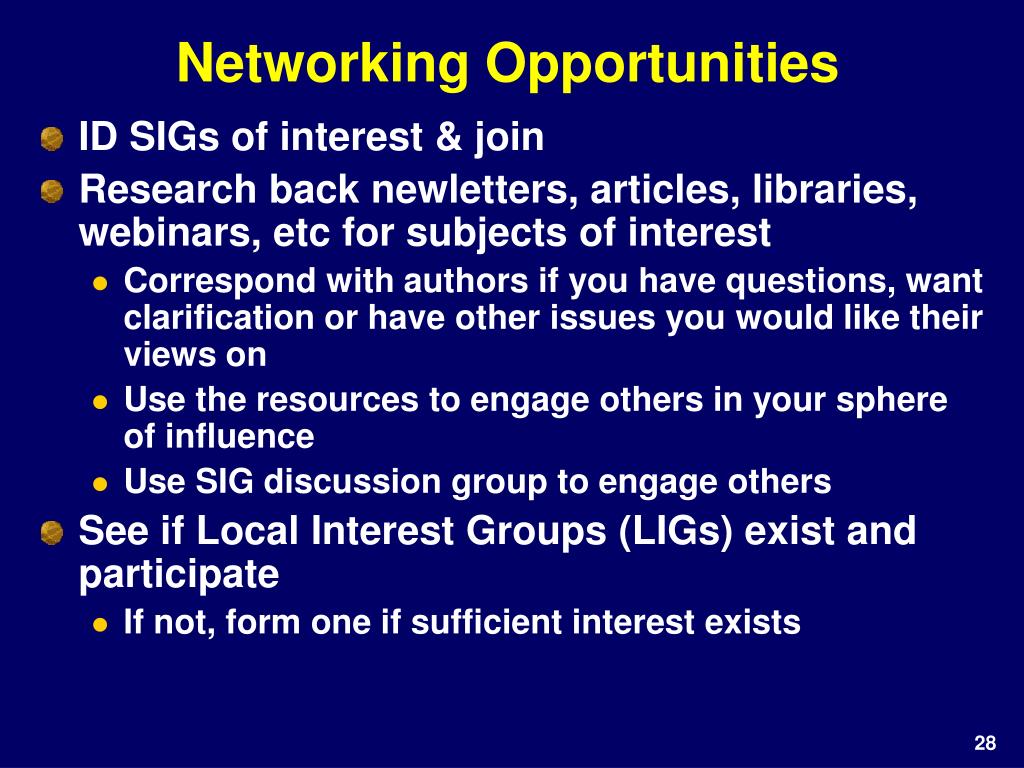 Networking Opportunities

ID SIGs of interest & join

Research back newletters, articles, libraries, webinars, etc for subjects of interest

Correspond with authors if you have questions, want clarification or have other issues you would like their views on

Use the resources to engage others in your sphere of influence

Use SIG discussion group to engage others

See if Local Interest Groups (LIGs) exist and participate

If not, form one if sufficient interest exists

28